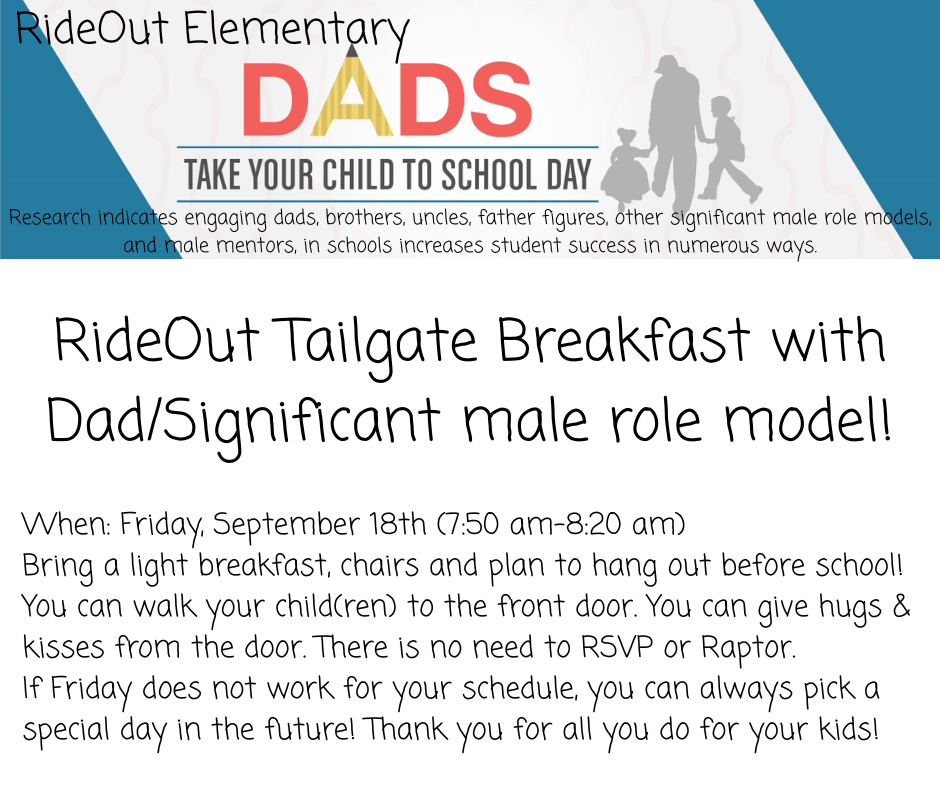 RideOut Elementary

DADS

TAKE YOUR CHILD TO SCHOOL DAY

Research indicates engaging dads, brothers, uncles, father figures, other significant male role models, and male mentors, in schools increases student success in numerous ways.

RideOut Tailgate Breakfast with Dad/Significant male role model!

When: Friday, September 18th (7:50 am-8:20 am)
Bring a light breakfast, chairs and plan to hang out before school! You can walk your child(ren) to the front door. You can give hugs & kisses from the door. There is no need to RSVP or Raptor.
If Friday does not work for your schedule, you can always pick a special day in the future! Thank you for all you do for your kids!